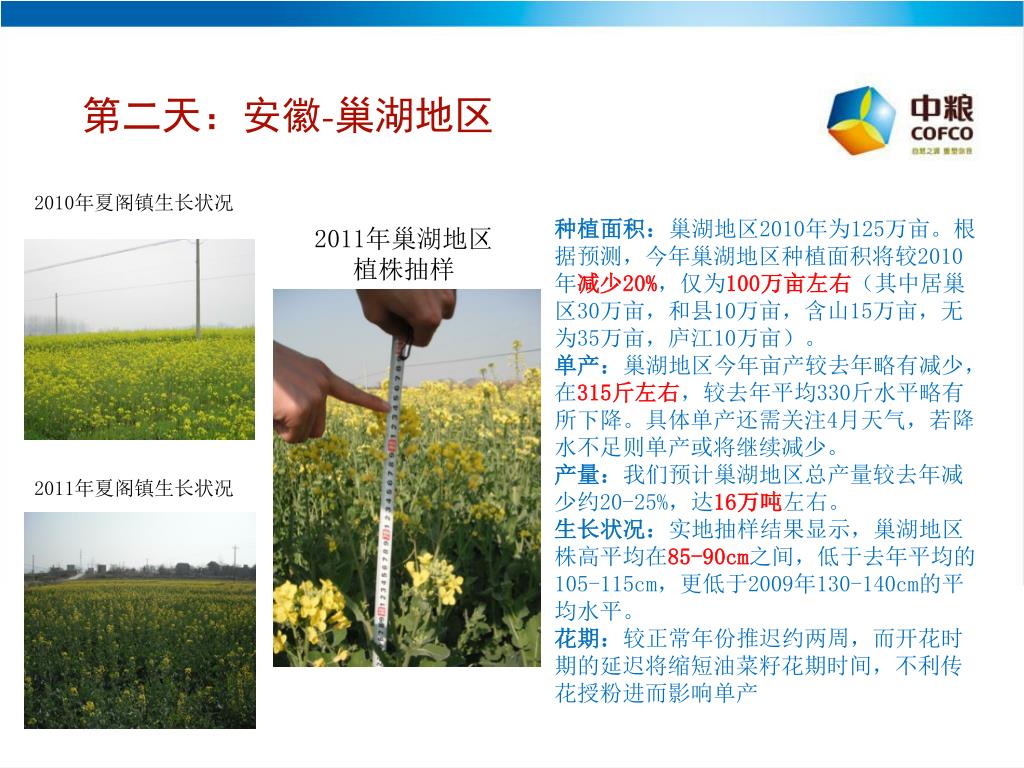 第二天：安徽-巢湖地区

中粮
COFCO
自然之源 重塑你我

2010年夏阁镇生长状况

2011年夏阁镇生长状况

2011年巢湖地区
植株抽样

种植面积：巢湖地区2010年为125万亩。根据预测，今年巢湖地区种植面积将较2010年减少20%，仅为100万亩左右（其中居巢区30万亩，和县10万亩，含山15万亩，无为35万亩，庐江10万亩）。
单产：巢湖地区今年亩产较去年略有减少，在315斤左右，较去年平均330斤水平略有所下降。具体单产还需关注4月天气，若降水不足则单产或将继续减少。
产量：我们预计巢湖地区总产量较去年减少约20-25%，达16万吨左右。
生长状况：实地抽样结果显示，巢湖地区株高平均在85-90cm之间，低于去年平均的105-115cm，更低于2009年130-140cm的平均水平。
花期：较正常年份推迟约两周，而开花时期的延迟将缩短油菜籽花期时间，不利传花授粉进而影响单产